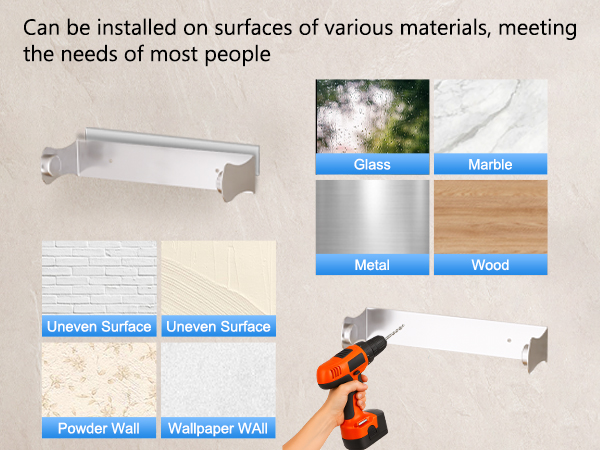 Can be installed on surfaces of various materials, meeting the needs of most people

Glass

Marble

Metal

Wood

Uneven Surface

Uneven Surface

Powder Wall

Wallpaper WAll